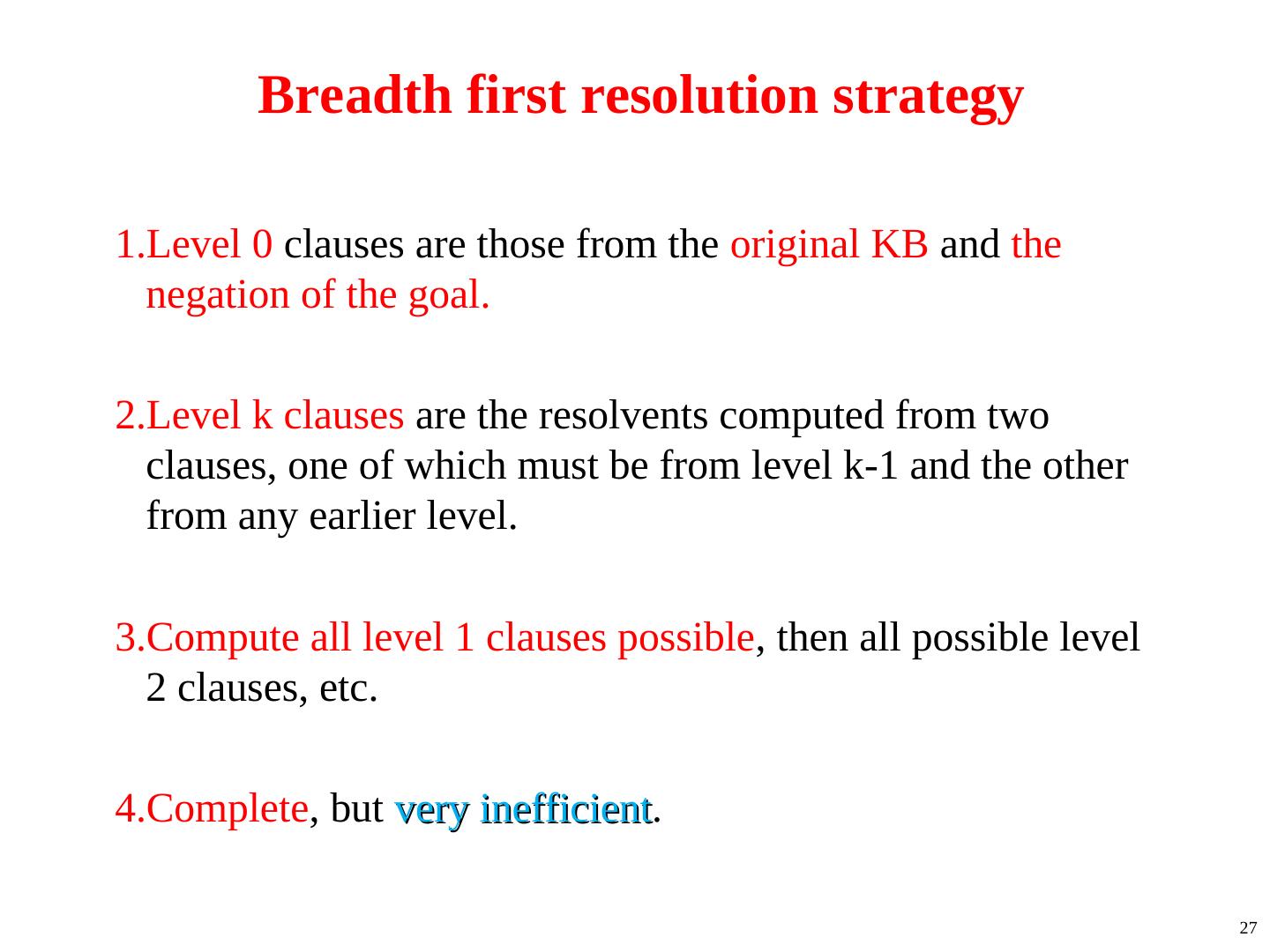 Breadth first resolution strategy

1.Level 0 clauses are those from the original KB and the negation of the goal.

2.Level k clauses are the resolvents computed from two clauses, one of which must be from level k-1 and the other from any earlier level.

3.Compute all level 1 clauses possible, then all possible level 2 clauses, etc.

4.Complete, but very inefficient.

27